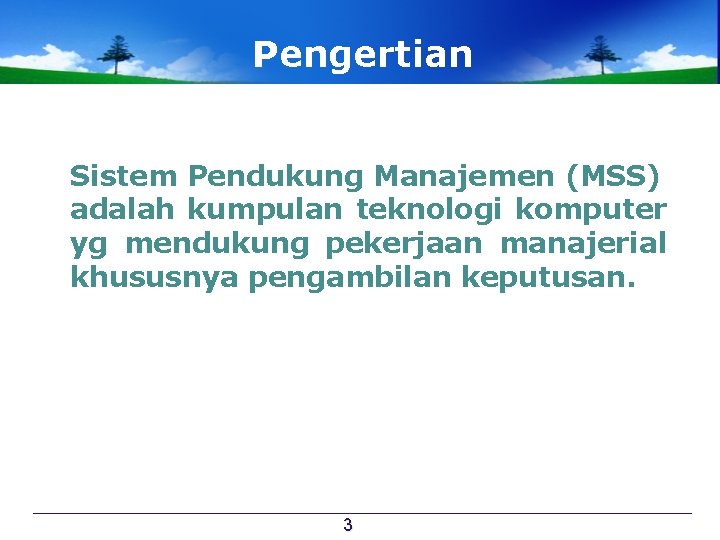 Pengertian

Sistem Pendukung Manajemen (MSS) adalah kumpulan teknologi komputer yg mendukung pekerjaan manajerial khususnya pengambilan keputusan.

3